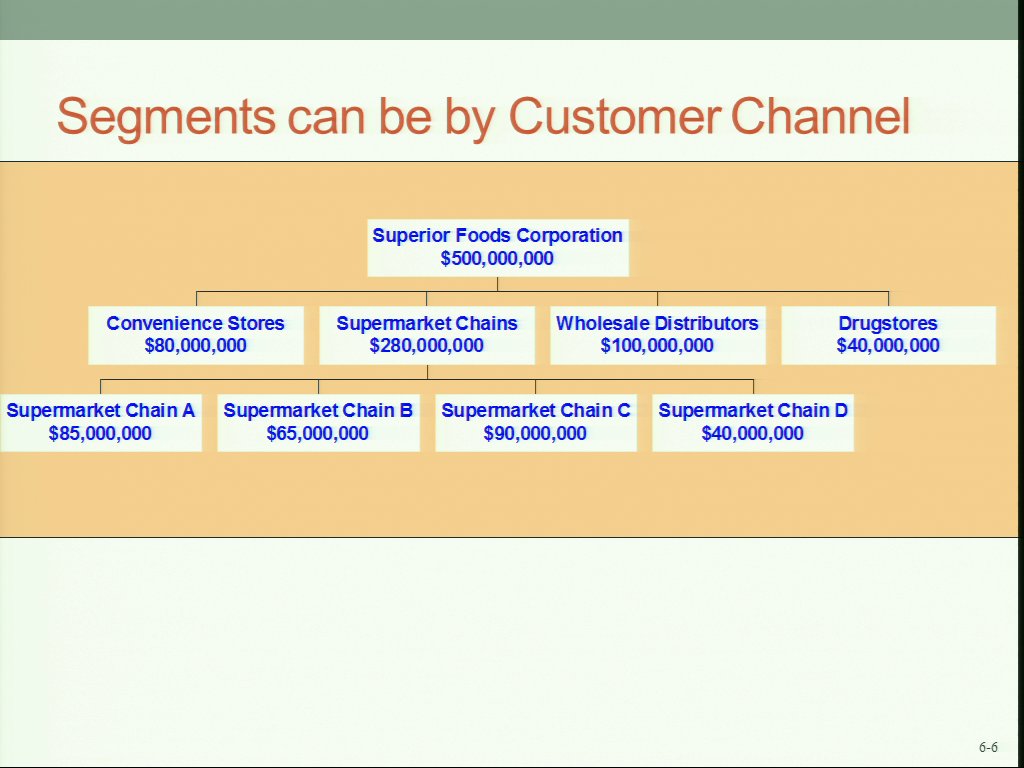 Segments can be by Customer Channel

Superior Foods Corporation
\$500,000,000

Convenience Stores
\$80,000,000

Supermarket Chains
\$280,000,000

Wholesale Distributors
\$100,000,000

Drugstores
\$40,000,000

Supermarket Chain A
\$85,000,000

Supermarket Chain B
\$65,000,000

Supermarket Chain C
\$90,000,000

Supermarket Chain D
\$40,000,000

6-6